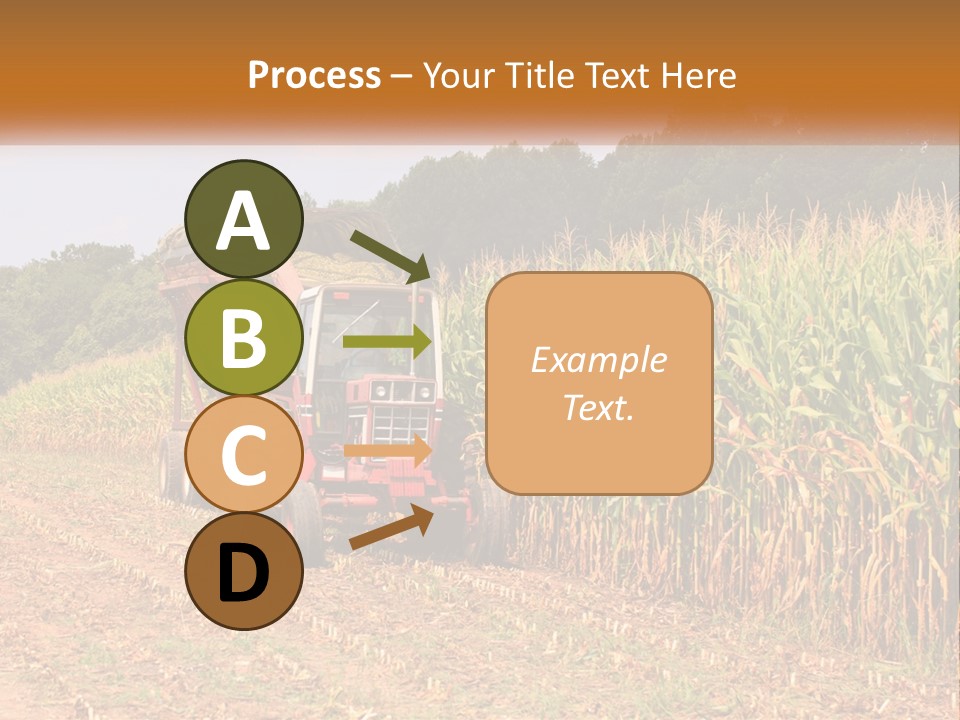 Process – Your Title Text Here

A

B

C

D

Example Text.